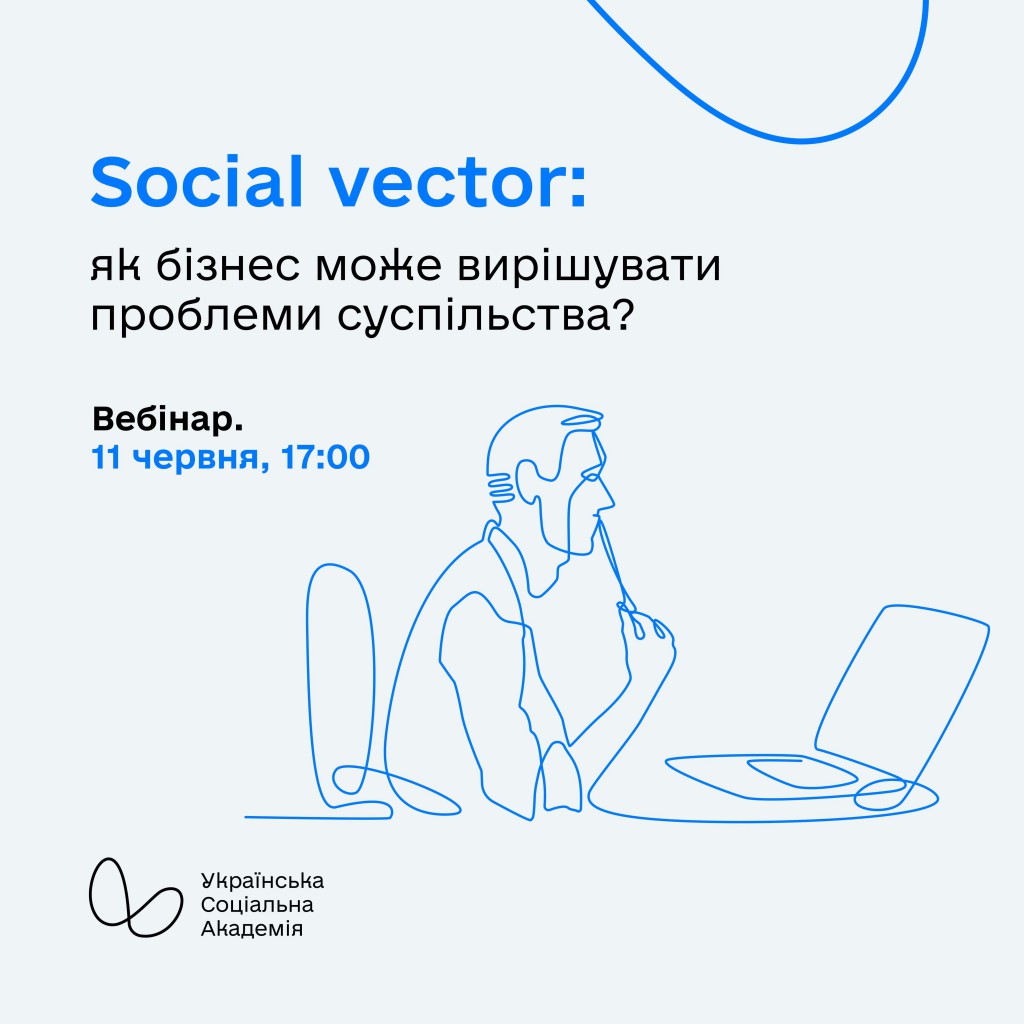 Social vector:

як бізнес може вирішувати проблеми суспільства?

Вебінар.
11 червня, 17:00

Українська
Соціальна
Академія